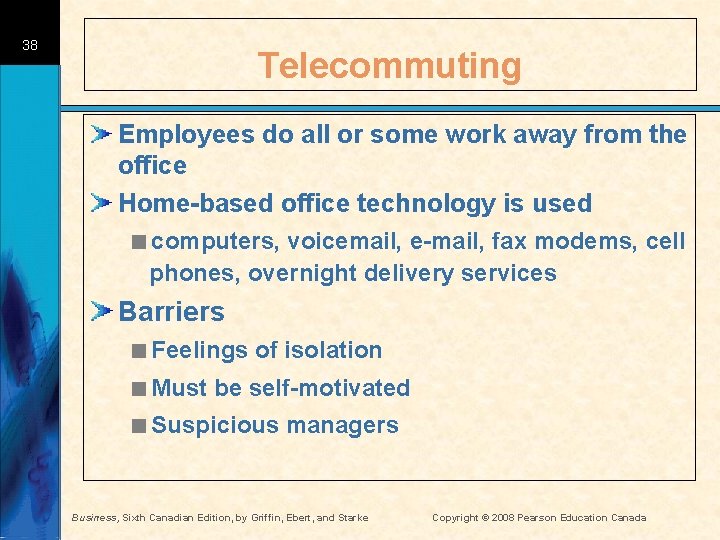 38

Telecommuting

Employees do all or some work away from the office

Home-based office technology is used

computers, voicemail, e-mail, fax modems, cell phones, overnight delivery services

Barriers

Feelings of isolation

Must be self-motivated

Suspicious managers

Business, Sixth Canadian Edition, by Griffin, Ebert, and Starke

Copyright © 2008 Pearson Education Canada